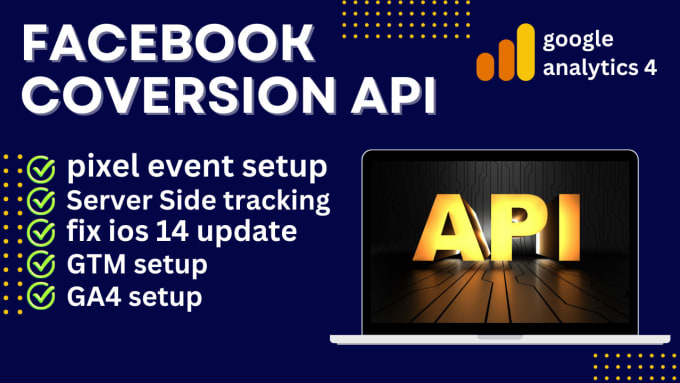 FACEBOOK COVERSION API

google analytics 4

pixel event setup
Server Side tracking
fix ios 14 update
GTM setup
GA4 setup

API